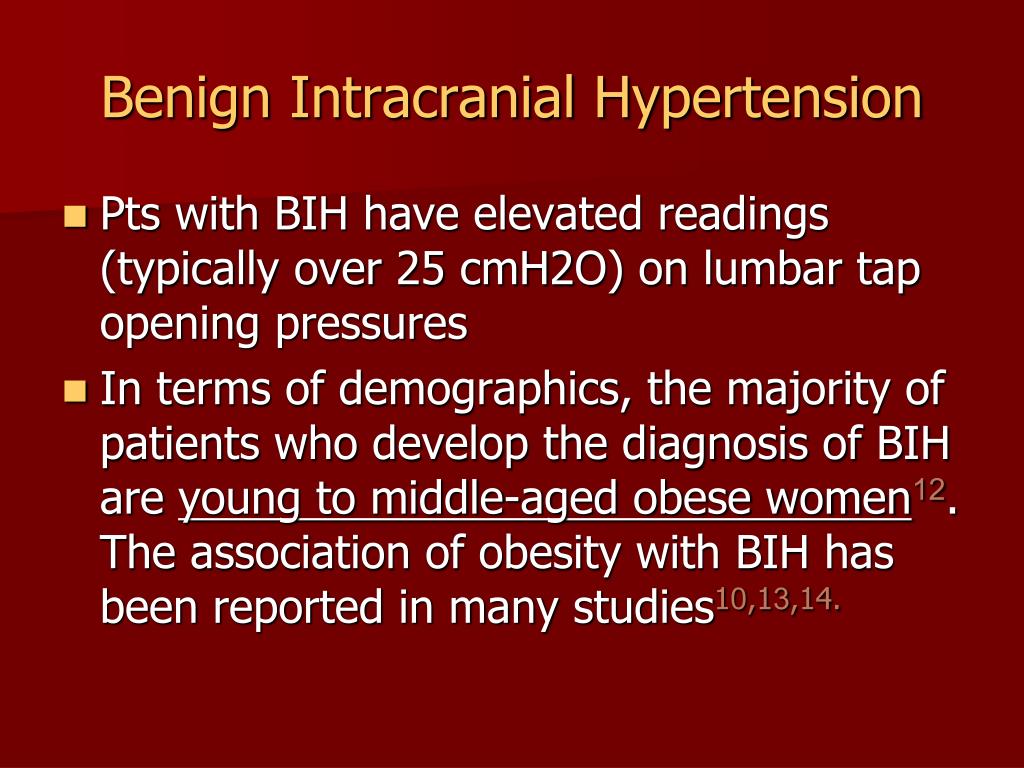 Benign Intracranial Hypertension

- Pts with BIH have elevated readings (typically over 25 cmH2O) on lumbar tap opening pressures
- In terms of demographics, the majority of patients who develop the diagnosis of BIH are young to middle-aged obese women$^{12}$. The association of obesity with BIH has been reported in many studies$^{10,13,14.}$